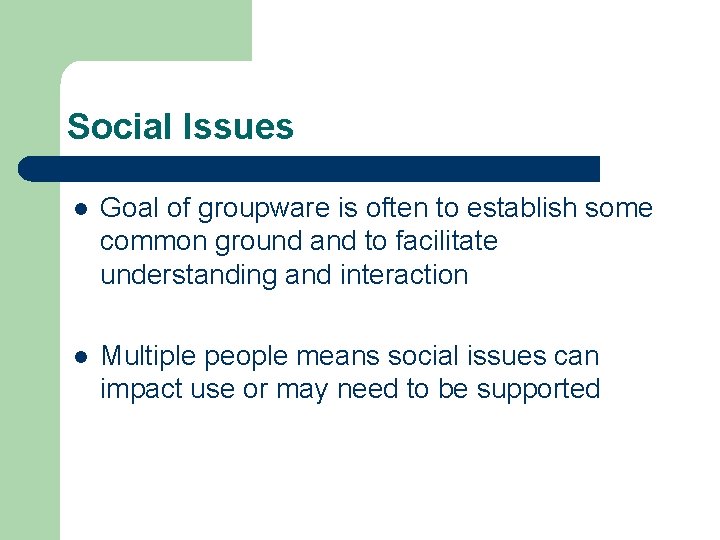 Social Issues

- Goal of groupware is often to establish some common ground and to facilitate understanding and interaction

- Multiple people means social issues can impact use or may need to be supported